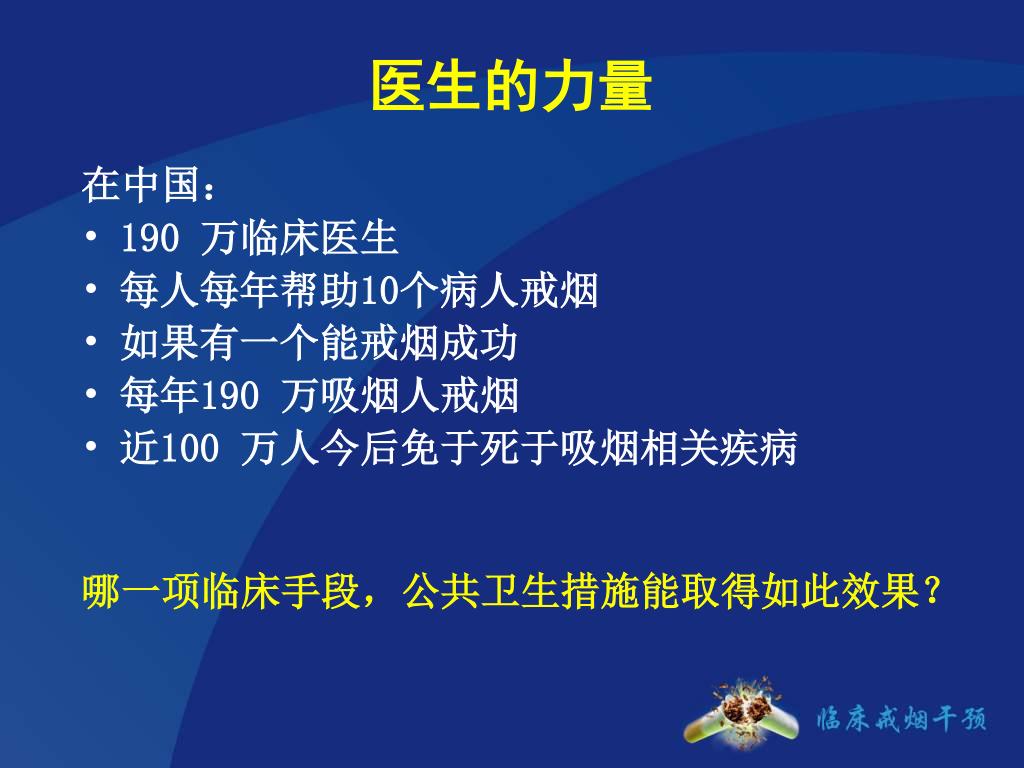 医生的力量

在中国：
• 190 万临床医生
• 每人每年帮助10个病人戒烟
• 如果有一个能戒烟成功
• 每年190 万吸烟人戒烟
• 近100 万人今后免于死于吸烟相关疾病

哪一项临床手段，公共卫生措施能取得如此效果？

临床戒烟干预